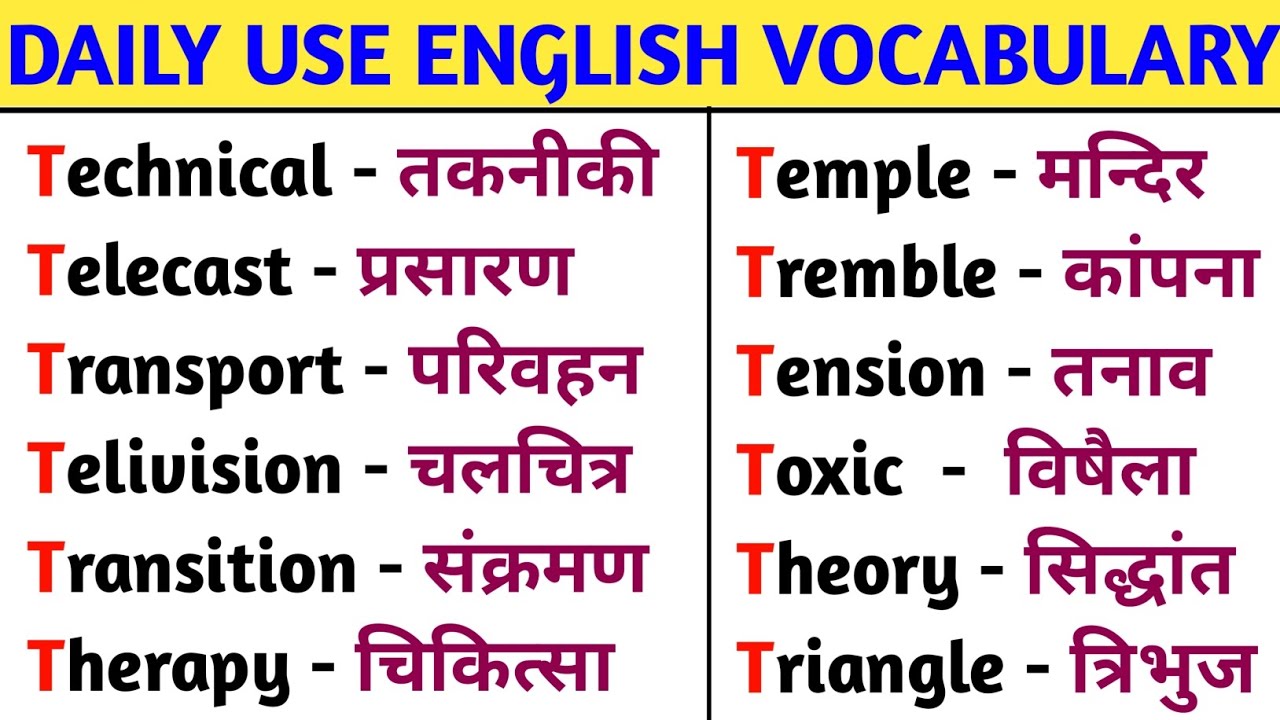 DAILY USE ENGLISH VOCABULARY

Technical - तकनीकी
Telecast - प्रसारण
Transport - परिवहन
Telivision - चलचित्र
Transition - संक्रमण
Therapy - चिकित्सा

Temple - मन्दिर
Tremble - कांपना
Tension - तनाव
Toxic - विषैला
Theory - सिद्धांत
Triangle - त्रिभुज